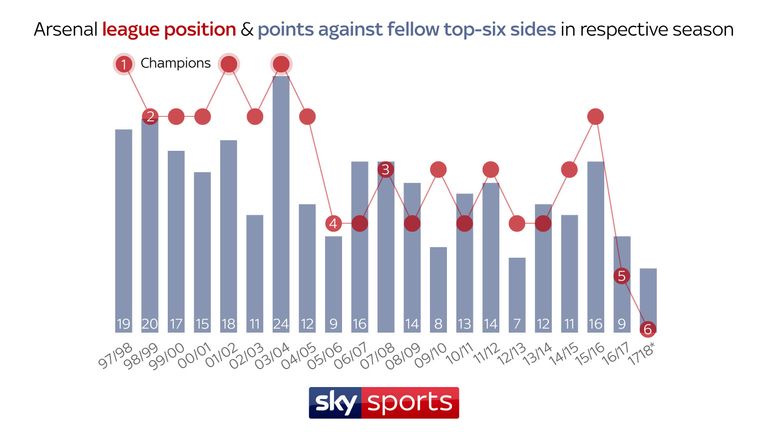 Arsenal league position & points against fellow top-six sides in respective season

1 Champions

2

3

4

5

6

19 20 17 15 18 11 24 12 9 16 14 8 13 14 7 12 11 16 9

97/98 98/99 99/00 00/01 01/02 02/03 03/04 04/05 05/06 06/07 07/08 08/09 09/10 10/11 11/12 12/13 13/14 14/15 15/16 16/17 17/18*

sky sports